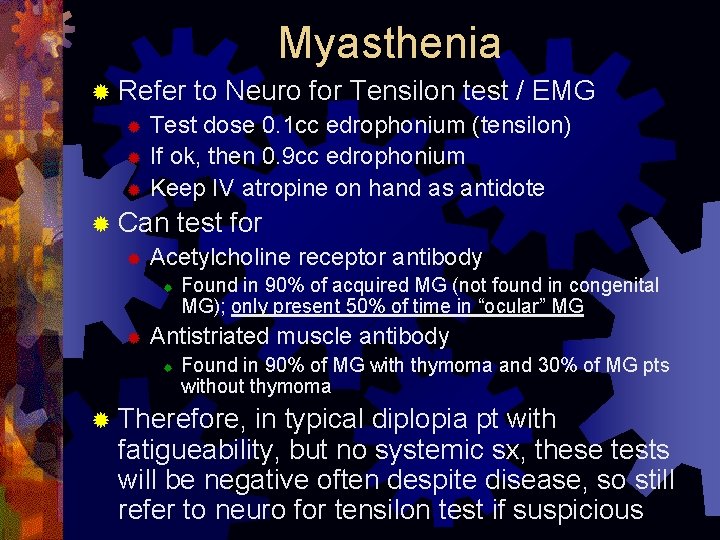 Myasthenia

Refer to Neuro for Tensilon test / EMG

Test dose 0.1cc edrophonium (tensilon)

If ok, then 0.9cc edrophonium

Keep IV atropine on hand as antidote

Can test for

Acetylcholine receptor antibody

Found in 90% of acquired MG (not found in congenital MG); only present 50% of time in “ocular” MG

Antistriated muscle antibody

Found in 90% of MG with thymoma and 30% of MG pts without thymoma

Therefore, in typical diplopia pt with fatigueability, but no systemic sx, these tests will be negative often despite disease, so still refer to neuro for tensilon test if suspicious